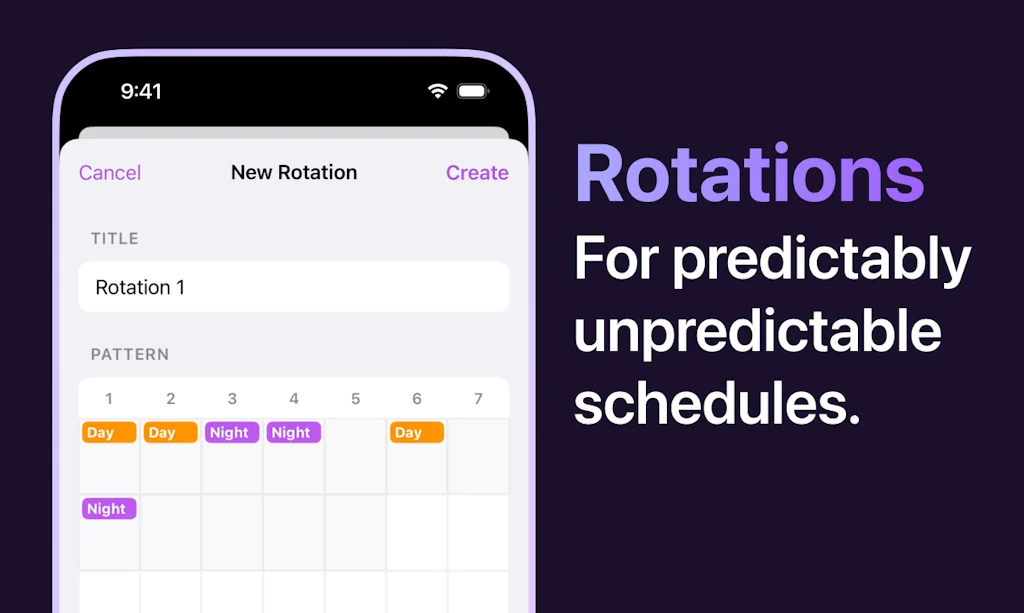 9:41

Cancel New Rotation Create

TITLE

Rotation 1

PATTERN

| 1 | 2 | 3 | 4 | 5 | 6 | 7 |
|---|---|---|---|---|---|---|
| Day | Day | Night | Night |  | Day |  |
| Night |  |  |  |  |  |  |

Rotations

For predictably unpredictable schedules.